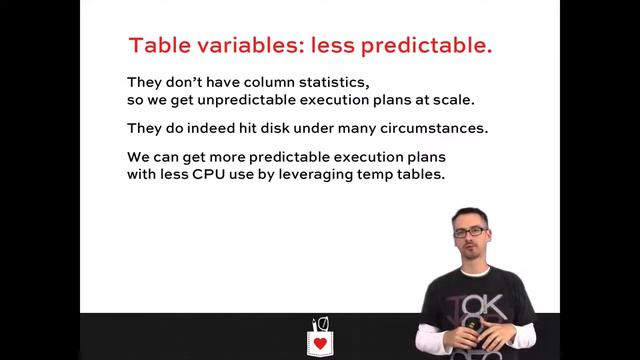 Table variables: less predictable.

They don't have column statistics, so we get unpredictable execution plans at scale.

They do indeed hit disk under many circumstances.

We can get more predictable execution plans with less CPU use by leveraging temp tables.

TOK